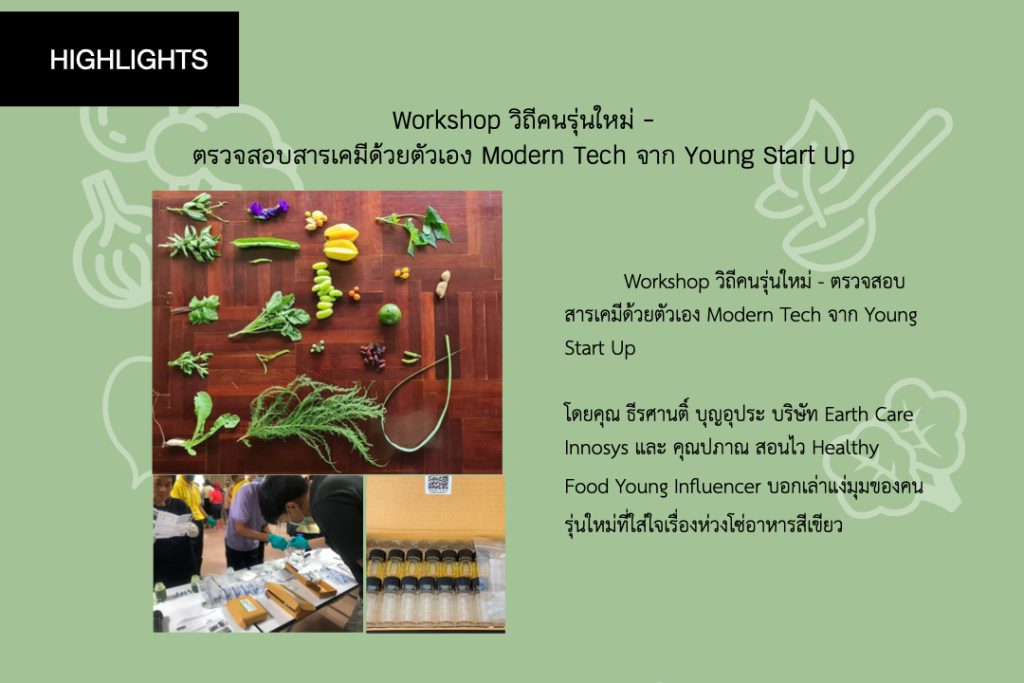 HIGHLIGHTS

Workshop วิถีคนรุ่นใหม่ -
ตรวจสอบสารเคมีด้วยตัวเอง Modern Tech จาก Young Start Up

Workshop วิถีคนรุ่นใหม่ - ตรวจสอบสารเคมีด้วยตัวเอง Modern Tech จาก Young Start Up

โดยคุณ ธีรศานติ์ บุญอุประ บริษัท Earth Care Innosys และ คุณปภาณ สอนไว Healthy Food Young Influencer บอกเล่าแง่มุมของคนรุ่นใหม่ที่ใส่ใจเรื่องห่วงโซ่อาหารสีเขียว